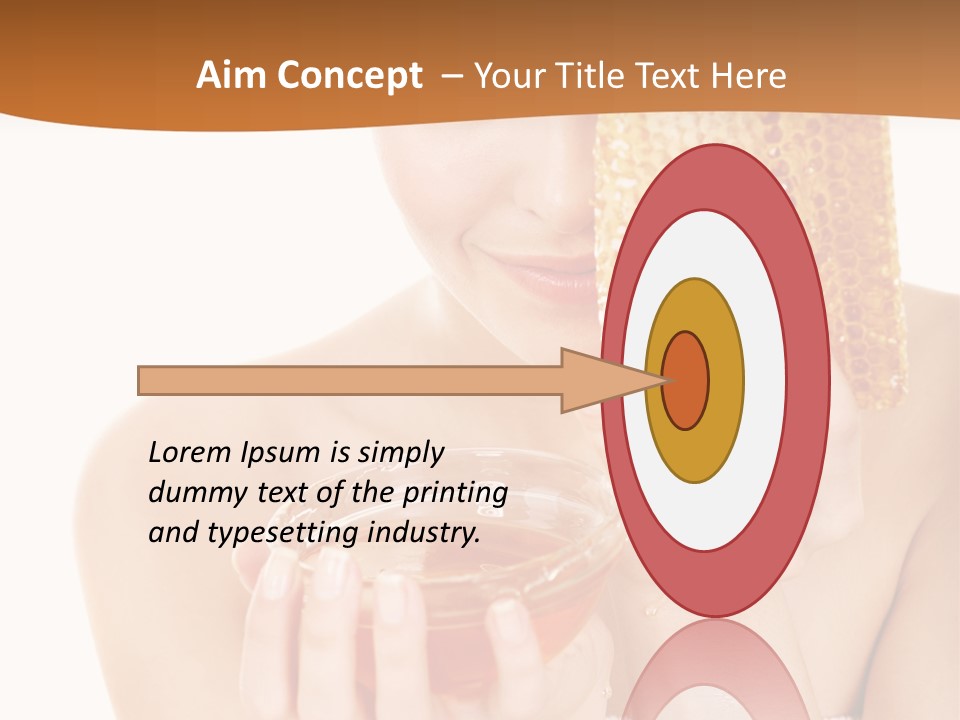 Aim Concept – Your Title Text Here

Lorem Ipsum is simply dummy text of the printing and typesetting industry.